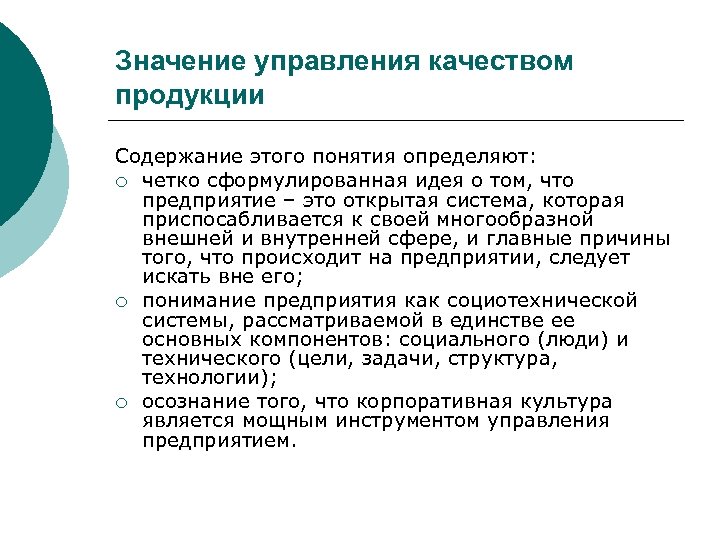 Значение управления качеством продукции

Содержание этого понятия определяют:
○ четко сформулированная идея о том, что предприятие – это открытая система, которая приспосабливается к своей многообразной внешней и внутренней сфере, и главные причины того, что происходит на предприятии, следует искать вне его;
○ понимание предприятия как социотехнической системы, рассматриваемой в единстве ее основных компонентов: социального (люди) и технического (цели, задачи, структура, технологии);
○ осознание того, что корпоративная культура является мощным инструментом управления предприятием.